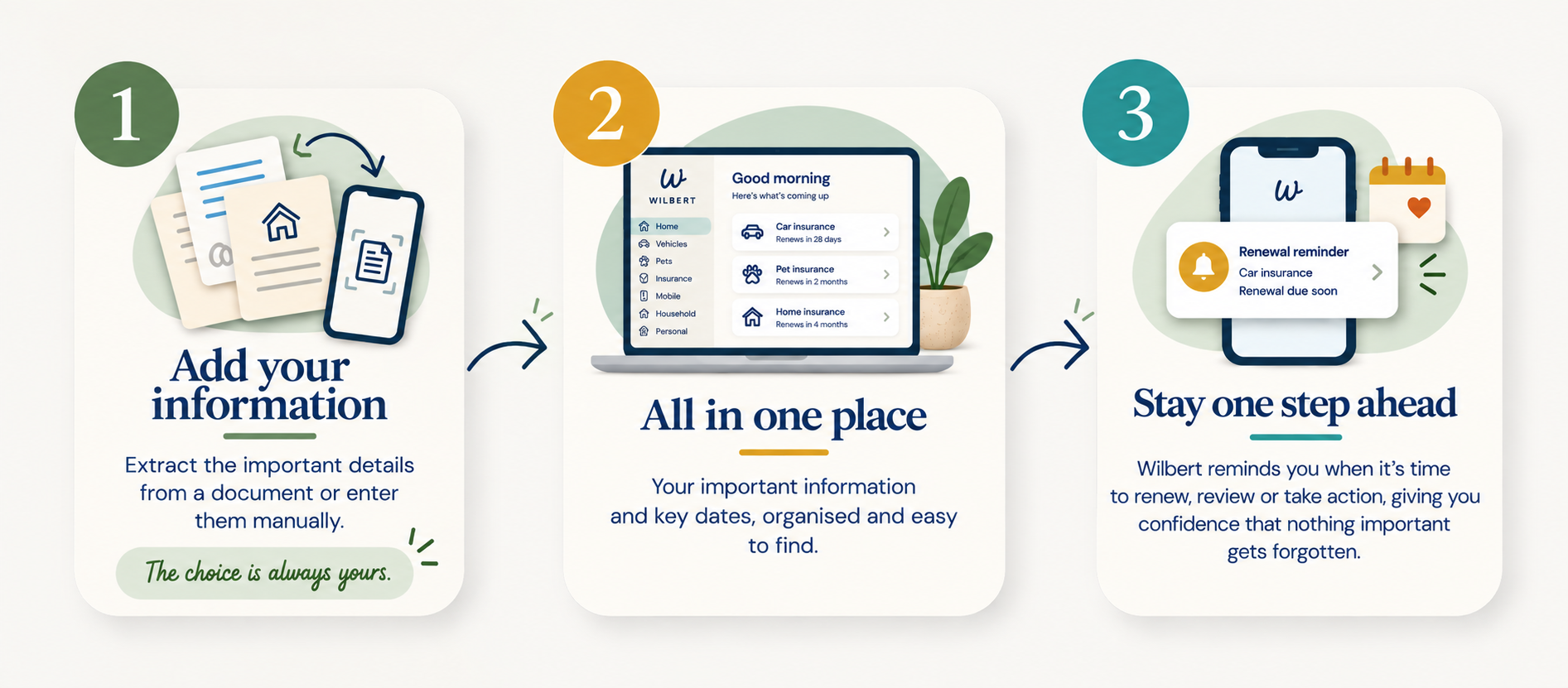 1

Add your information

Extract the important details from a document or enter them manually.

The choice is always yours.

2

W
WILBERT

Home
Vehicles
Pets
Insurance
Mobile
Household
Personal

Good morning
Here's what's coming up

Car insurance
Renews in 28 days

Pet insurance
Renews in 2 months

Home insurance
Renews in 4 months

All in one place

Your important information and key dates, organised and easy to find.

3

W

Renewal reminder
Car insurance
Renewal due soon

Stay one step ahead

Wilbert reminds you when it's time to renew, review or take action, giving you confidence that nothing important gets forgotten.